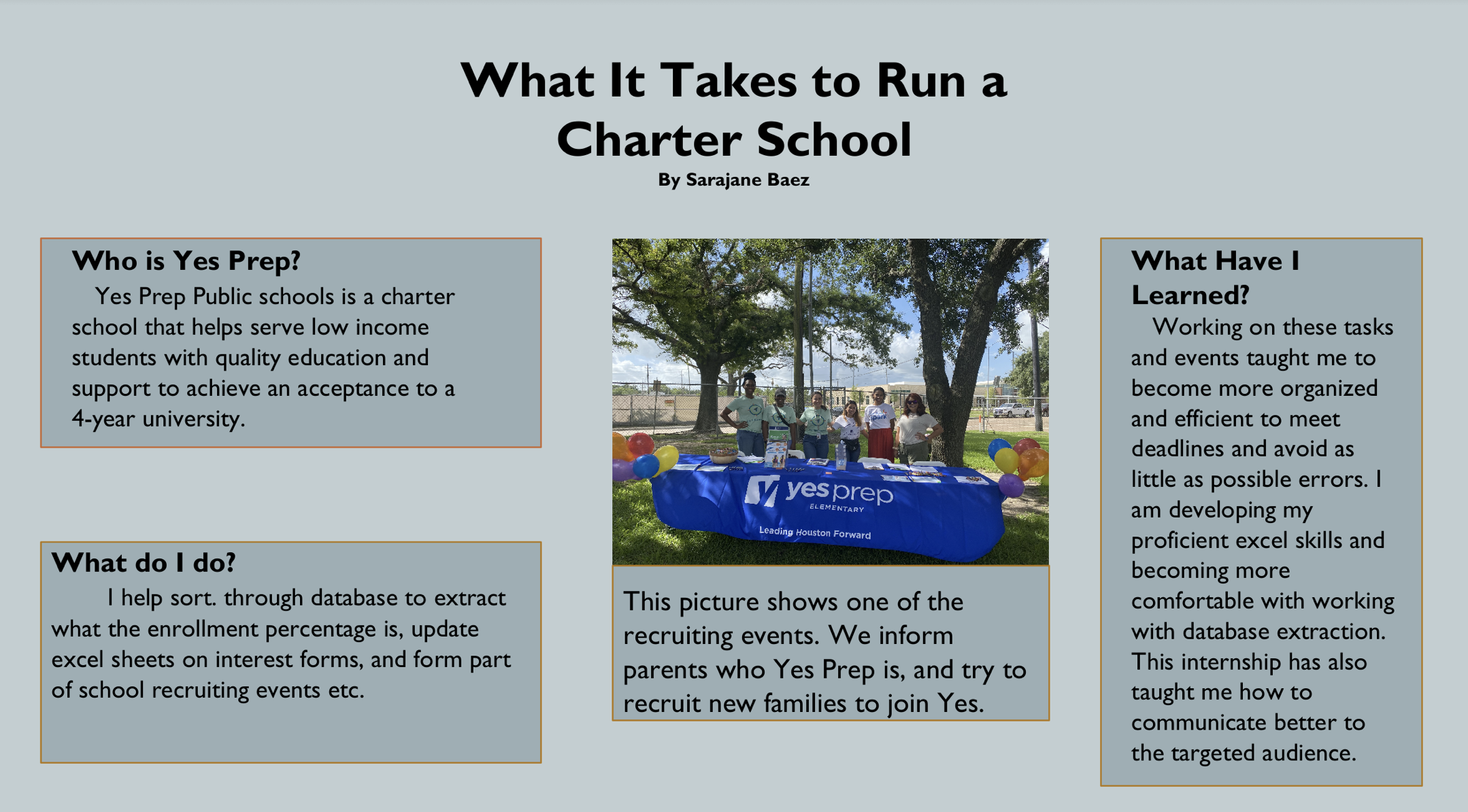 What It Takes to Run a Charter School
By Sarajane Baez

Who is Yes Prep?
Yes Prep Public schools is a charter school that helps serve low income students with quality education and support to achieve an acceptance to a 4-year university.

What do I do?
I help sort. through database to extract what the enrollment percentage is, update excel sheets on interest forms, and form part of school recruiting events etc.

yes prep
ELEMENTARY
Leading Houston Forward

This picture shows one of the recruiting events. We inform parents who Yes Prep is, and try to recruit new families to join Yes.

What Have I Learned?
Working on these tasks and events taught me to become more organized and efficient to meet deadlines and avoid as little as possible errors. I am developing my proficient excel skills and becoming more comfortable with working with database extraction. This internship has also taught me how to communicate better to the targeted audience.